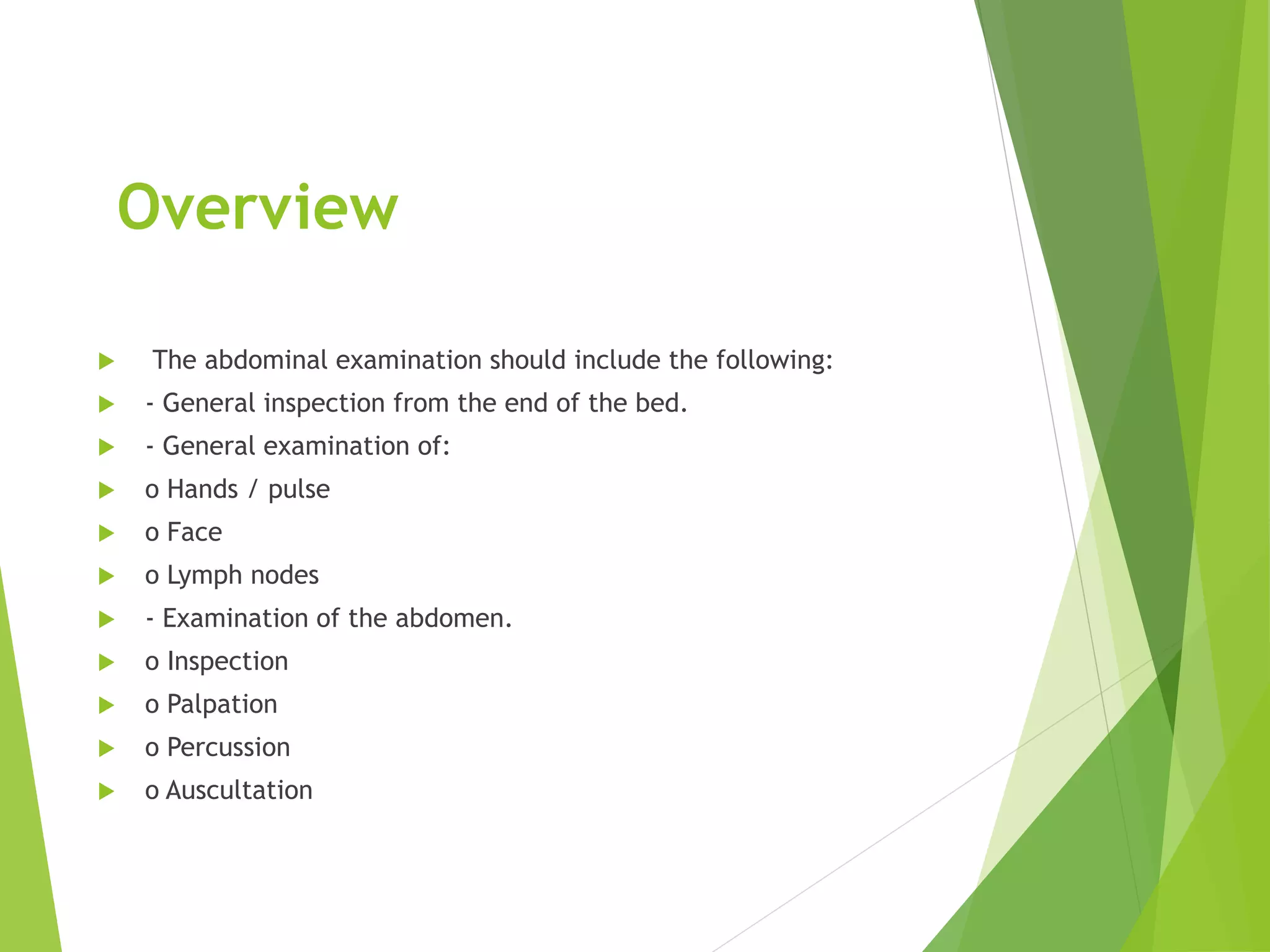 Overview

The abdominal examination should include the following:

- General inspection from the end of the bed.

- General examination of:

o Hands / pulse

o Face

o Lymph nodes

- Examination of the abdomen.

o Inspection

o Palpation

o Percussion

o Auscultation